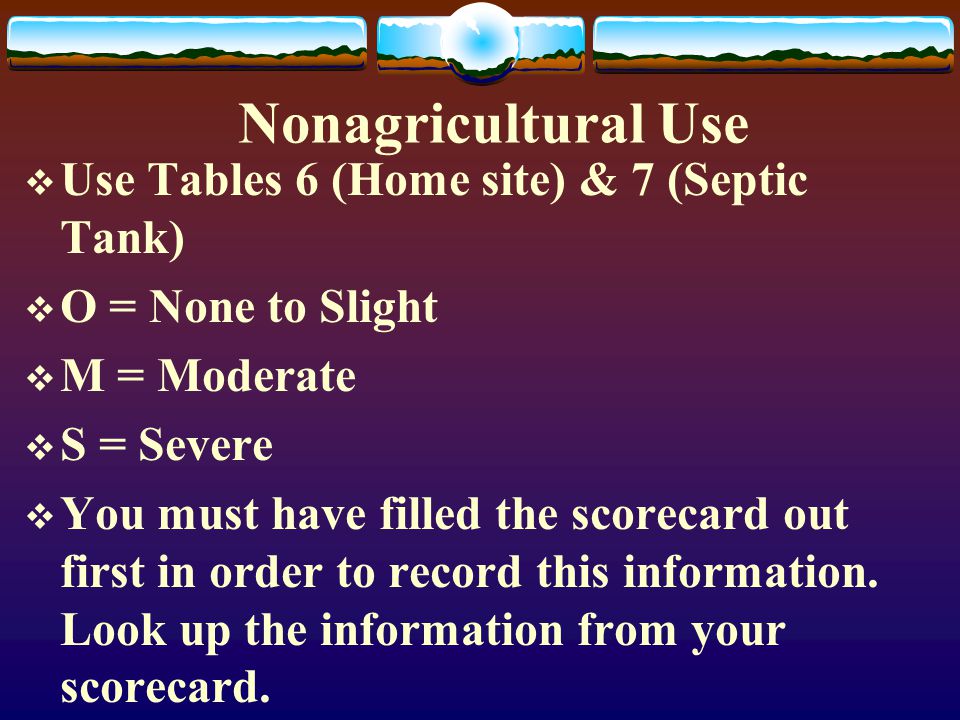 Nonagricultural Use

❖ Use Tables 6 (Home site) & 7 (Septic Tank)

❖ O = None to Slight

❖ M = Moderate

❖ S = Severe

❖ You must have filled the scorecard out first in order to record this information. Look up the information from your scorecard.